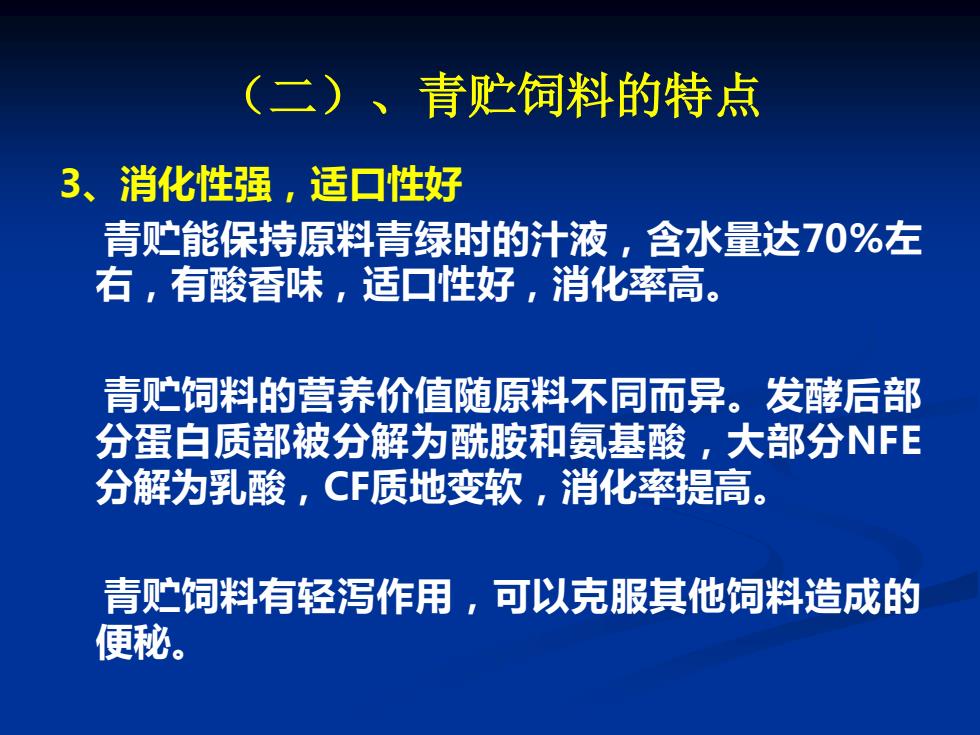 （二）、青贮饲料的特点

3、消化性强，适口性好

青贮能保持原料青绿时的汁液，含水量达70%左右，有酸香味，适口性好，消化率高。

青贮饲料的营养价值随原料不同而异。发酵后部分蛋白质部被分解为酰胺和氨基酸，大部分NFE分解为乳酸，CF质地变软，消化率提高。

青贮饲料有轻泻作用，可以克服其他饲料造成的便秘。